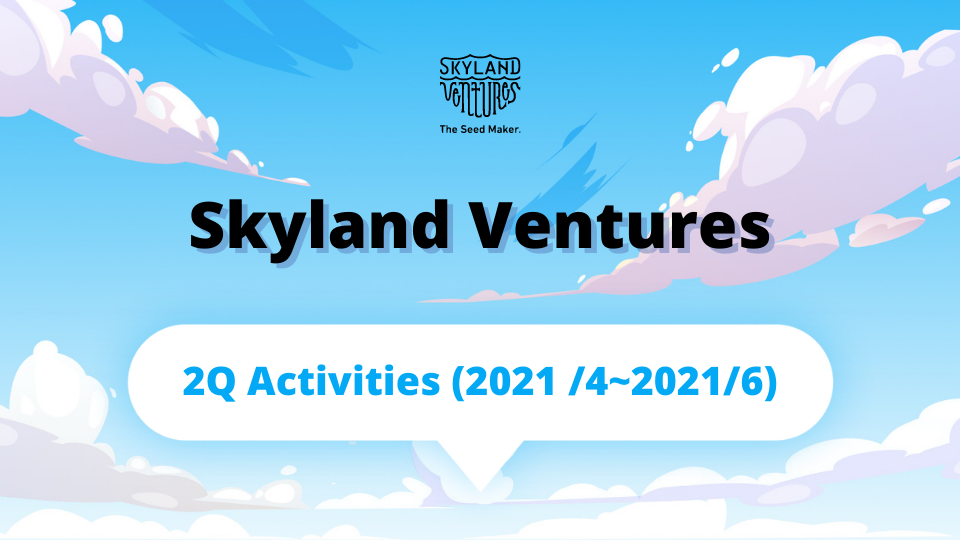 SKYLAND VENTURES
The Seed Maker.

Skyland Ventures

2Q Activities (2021 /4~2021/6)